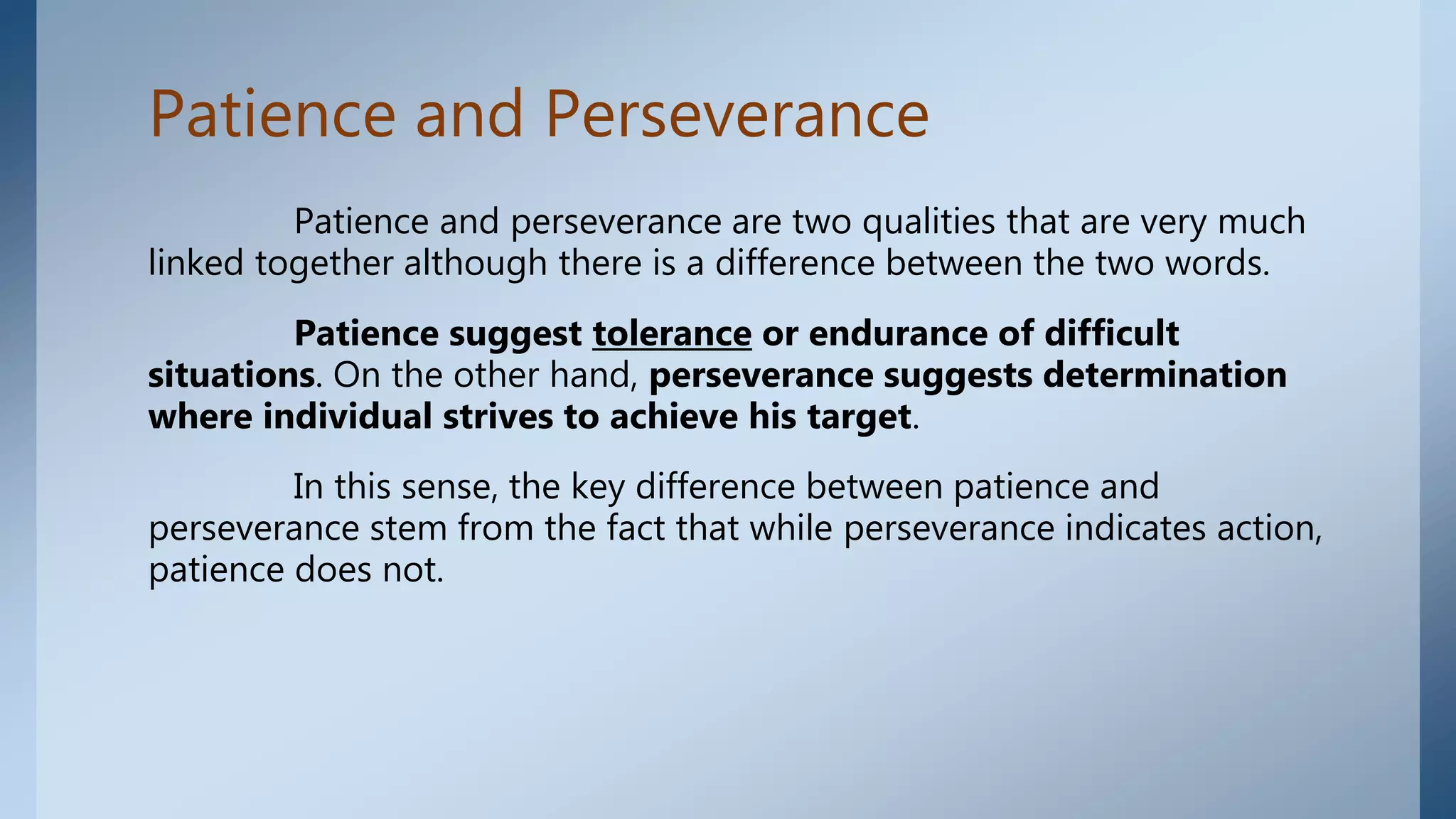 Patience and Perseverance

Patience and perseverance are two qualities that are very much linked together although there is a difference between the two words.

Patience suggest tolerance or endurance of difficult situations. On the other hand, perseverance suggests determination where individual strives to achieve his target.

In this sense, the key difference between patience and perseverance stem from the fact that while perseverance indicates action, patience does not.